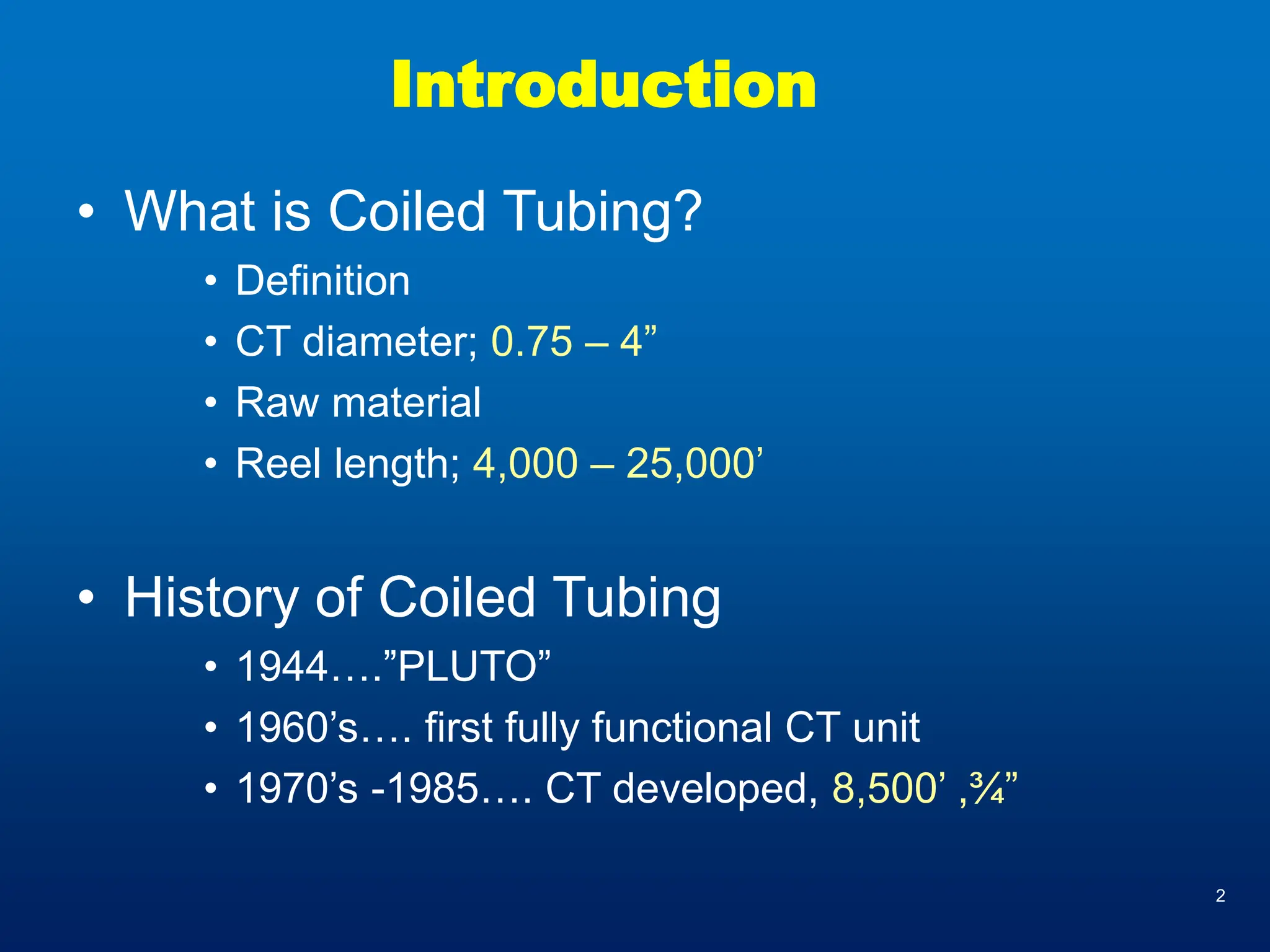 Introduction

• What is Coiled Tubing?
  • Definition
  • CT diameter; 0.75 – 4”
  • Raw material
  • Reel length; 4,000 – 25,000’

• History of Coiled Tubing
  • 1944….”PLUTO”
  • 1960’s…. first fully functional CT unit
  • 1970’s -1985…. CT developed, 8,500’ ,¾”

2